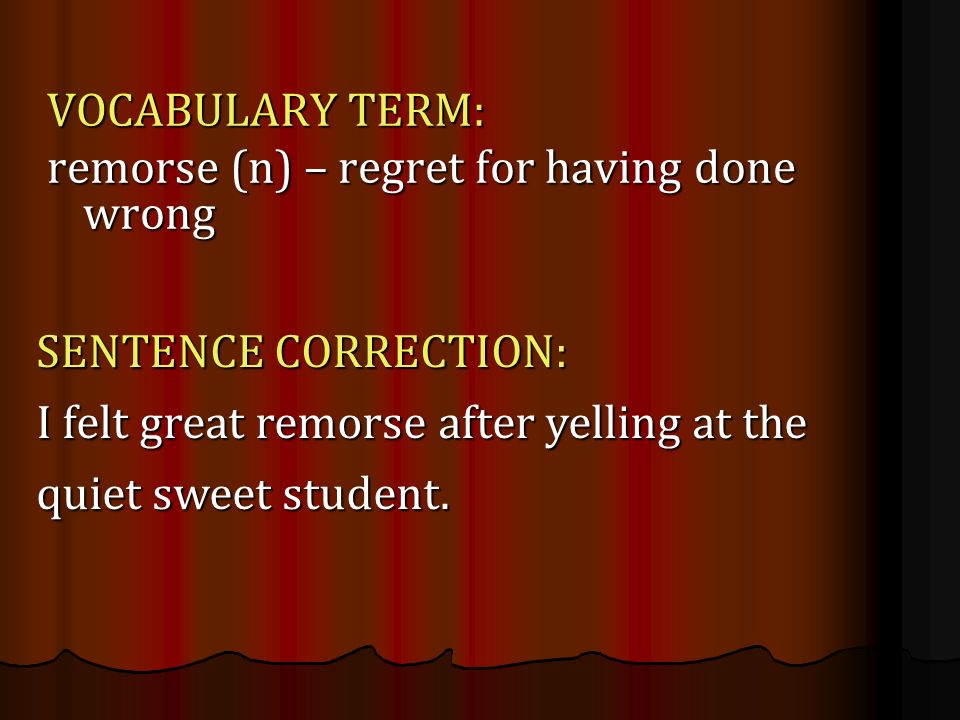 VOCABULARY TERM:
remorse (n) – regret for having done wrong

SENTENCE CORRECTION:
I felt great remorse after yelling at the quiet sweet student.